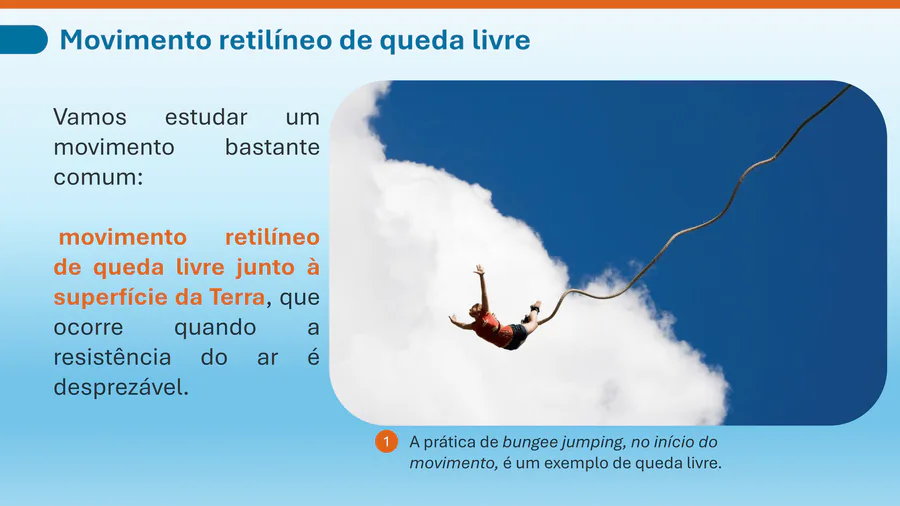 Movimento retilíneo de queda livre

Vamos estudar um movimento bastante comum:

movimento retilíneo de queda livre junto à superfície da Terra, que ocorre quando a resistência do ar é desprezável.

1 A prática de bungee jumping, no início do movimento, é um exemplo de queda livre.